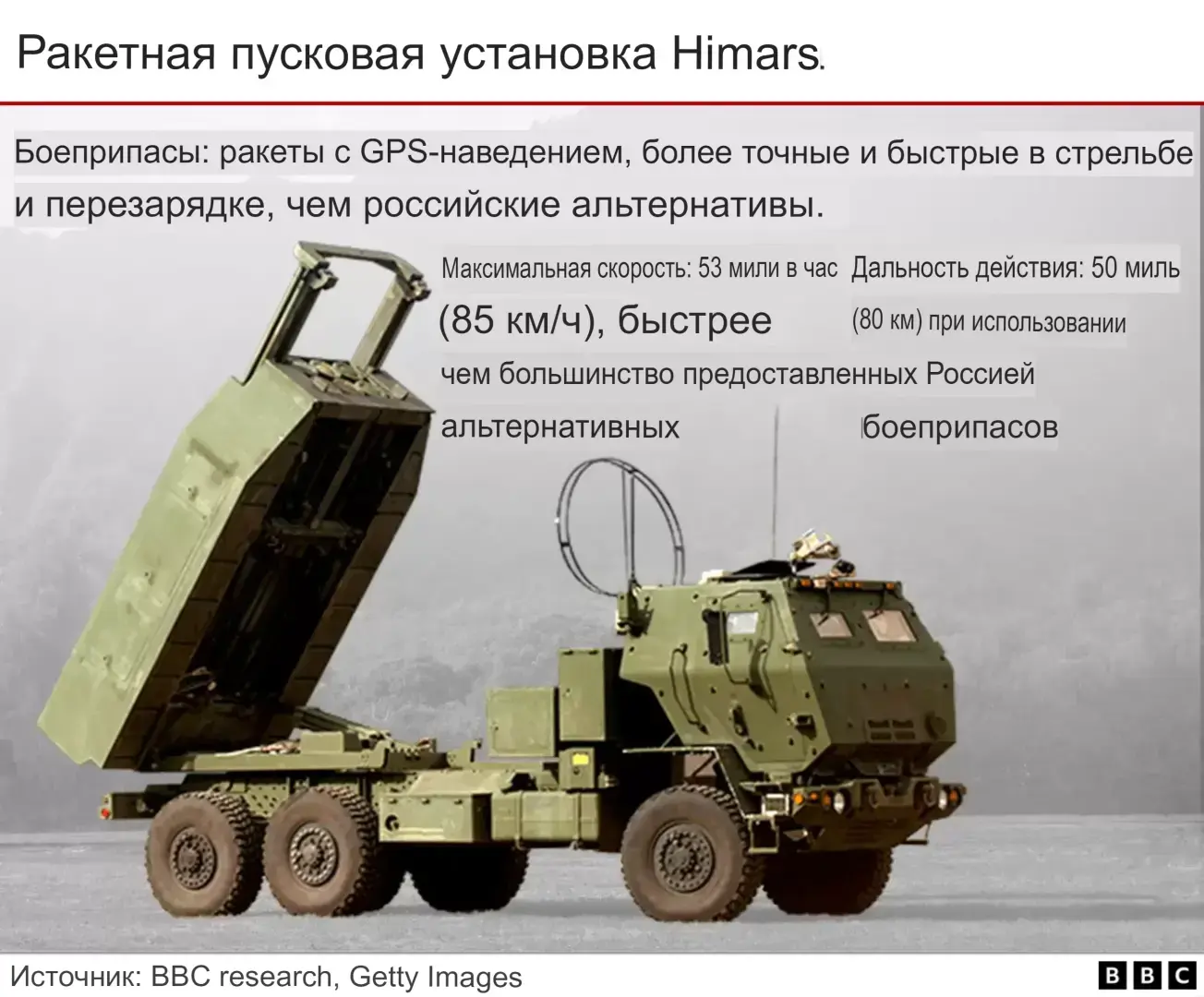 Ракетная пусковая установка Himars.

Боеприпасы: ракеты с GPS-наведением, более точные и быстрые в стрельбе и перезарядке, чем российские альтернативы.

Максимальная скорость: 53 мили в час (85 км/ч), быстрее чем большинство предоставленных Россией альтернативных

Дальность действия: 50 миль (80 км) при использовании боеприпасов

Источник: BBC research, Getty Images

BBC